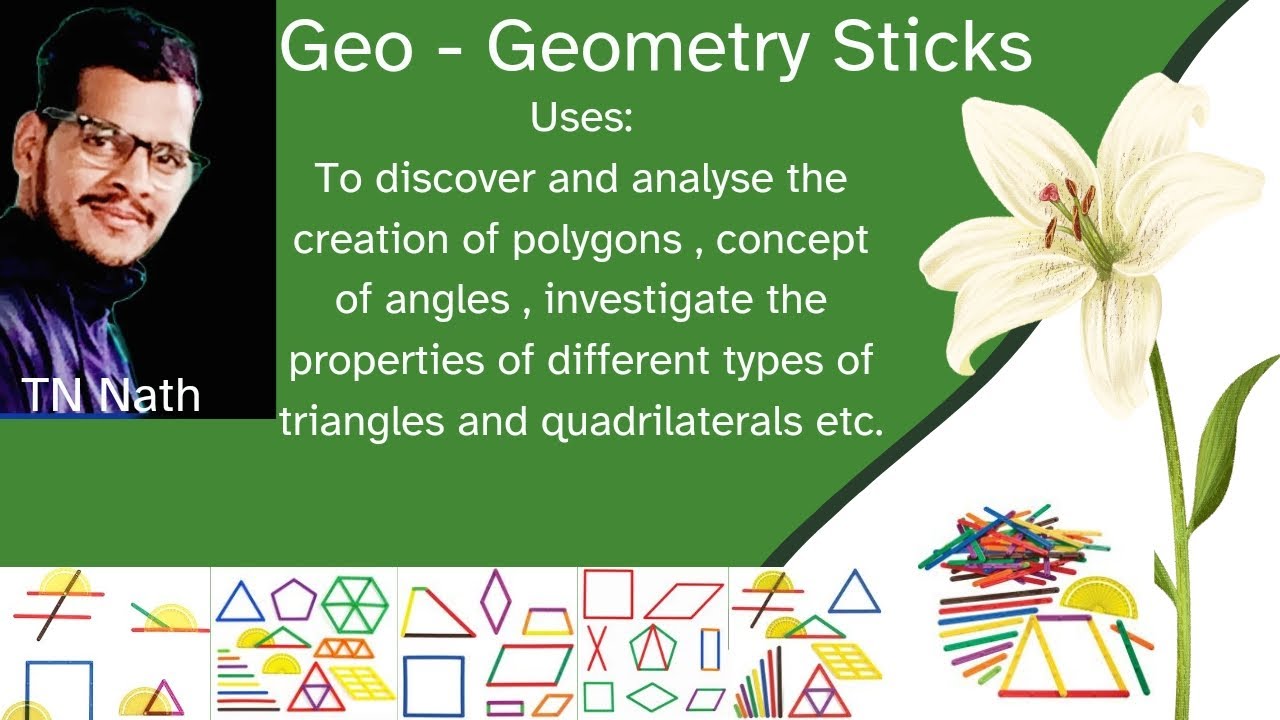 Geo - Geometry Sticks

Uses:
To discover and analyse the creation of polygons , concept of angles , investigate the properties of different types of triangles and quadrilaterals etc.

TN Nath